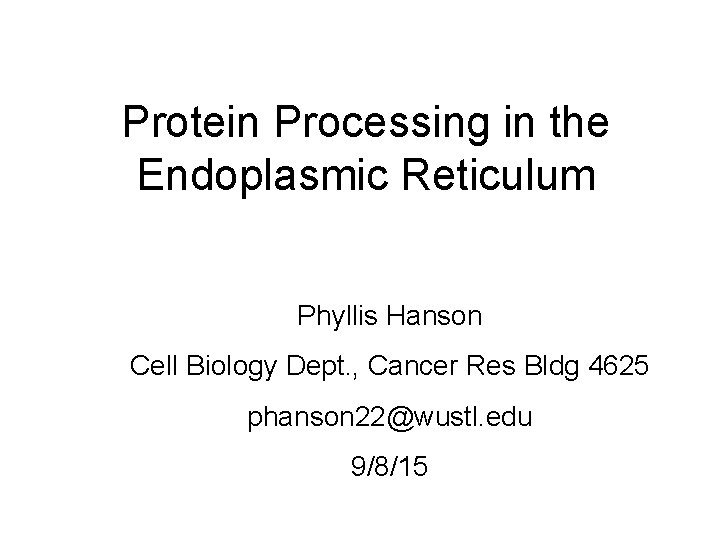 Protein Processing in the Endoplasmic Reticulum

Phyllis Hanson

Cell Biology Dept., Cancer Res Bldg 4625

phanson22@wustl.edu

9/8/15